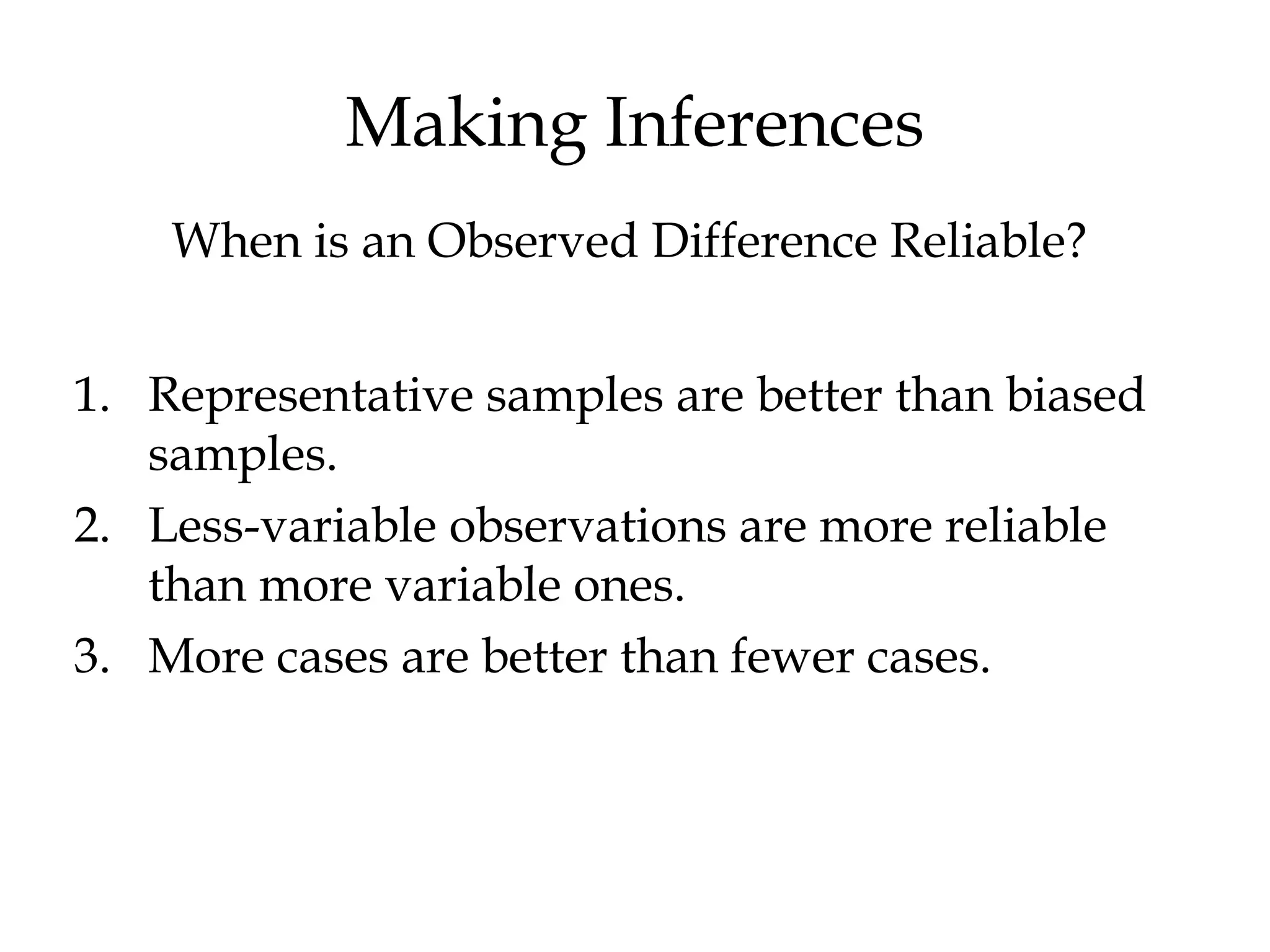 Making Inferences

When is an Observed Difference Reliable?

1. Representative samples are better than biased samples.
2. Less-variable observations are more reliable than more variable ones.
3. More cases are better than fewer cases.